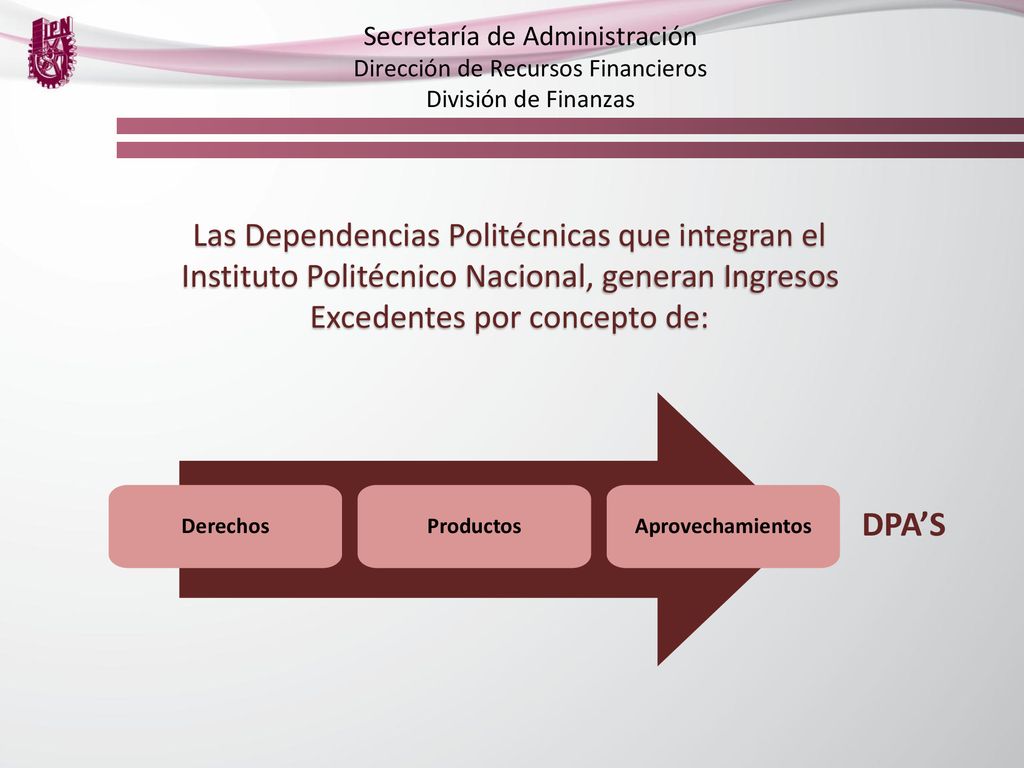 IPN

Secretaría de Administración
Dirección de Recursos Financieros
División de Finanzas

Las Dependencias Politécnicas que integran el Instituto Politécnico Nacional, generan Ingresos Excedentes por concepto de:

Derechos

Productos

Aprovechamientos

DPA’S